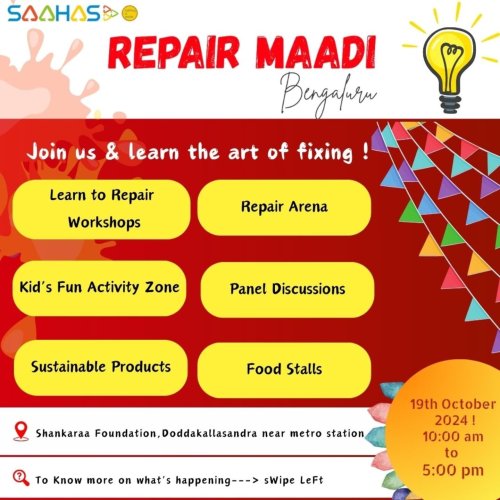 SAAHAS

REPAIR MAADI

Bengaluru

Join us & learn the art of fixing !

Learn to Repair Workshops

Repair Arena

Kid's Fun Activity Zone

Panel Discussions

Sustainable Products

Food Stalls

Shankaraa Foundation,Doddakallasandra near metro station

To Know more on what's happening---> sWipe LeFt

19th October 2024 ! 10:00 am to 5:00 pm